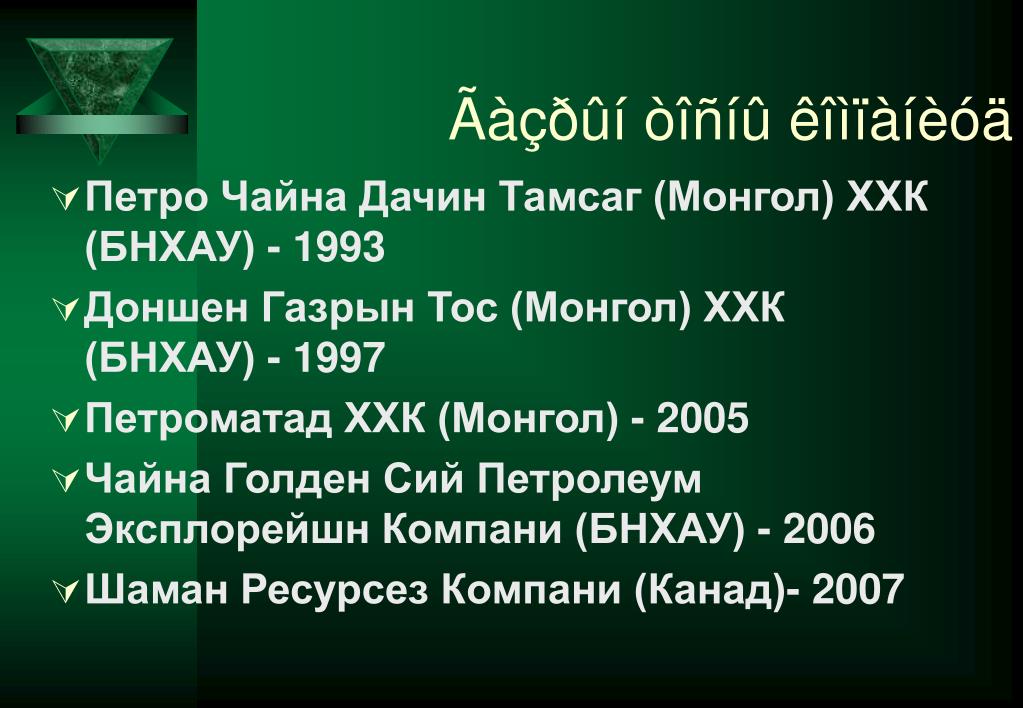 Ãàçðûí òîñíû êîìïàíèóä

Петро Чайна Дачин Тамсаг (Монгол) ХХК (БНХАУ) - 1993

Доншен Газрын Тос (Монгол) ХХК (БНХАУ) - 1997

Петроматад ХХК (Монгол) - 2005

Чайна Голден Сий Петролеум Эксплорейшн Компани (БНХАУ) - 2006

Шаман Ресурсез Компани (Канад)- 2007